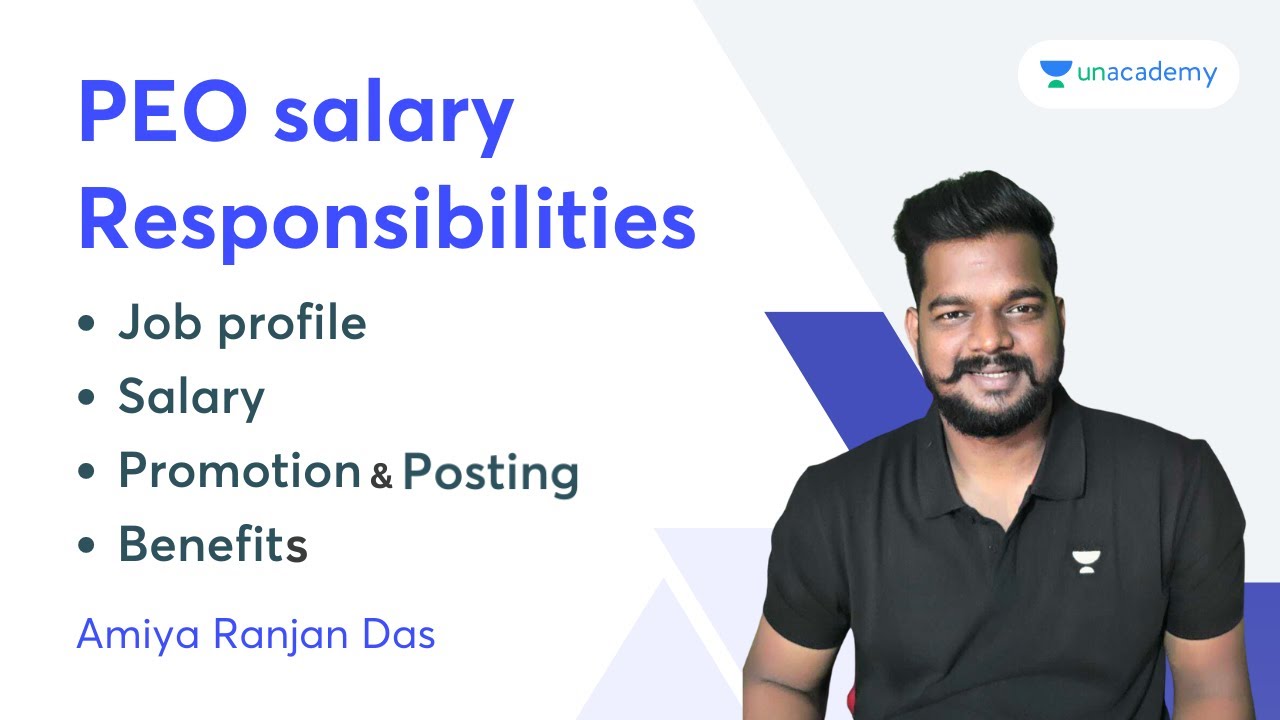 unacademy

PEO salary Responsibilities

• Job profile
• Salary
• Promotion & Posting
• Benefits

Amiya Ranjan Das